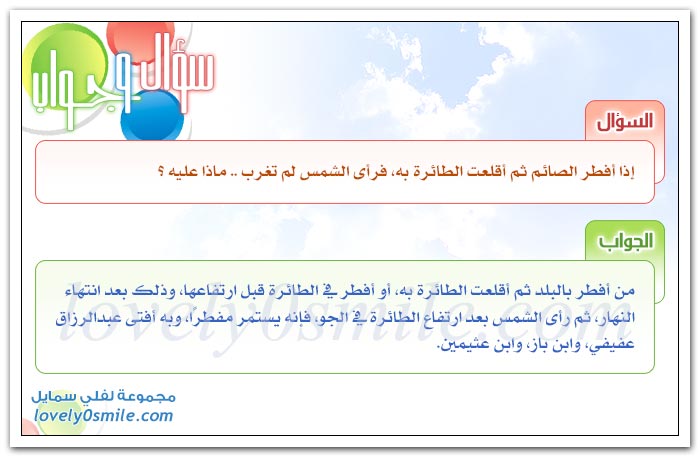 سؤال وجواب

السؤال

إذا أفطر الصائم ثم أقلعت الطائرة به، فرأى الشمس لم تغرب .. ماذا عليه ؟

الجواب

من أفطر بالبلد ثم أقلعت الطائرة به، أو أفطر في الطائرة قبل ارتفاعها، وذلك بعد انتهاء النهار، ثم رأى الشمس بعد ارتفاع الطائرة في الجو، فإنه يستمر مفطراً، وبه أفتى عبدالرزاق عفيفي، وابن باز، وابن عثيمين.

lovely0smile.com

مجموعة لفلي سمايل
lovely0smile.com